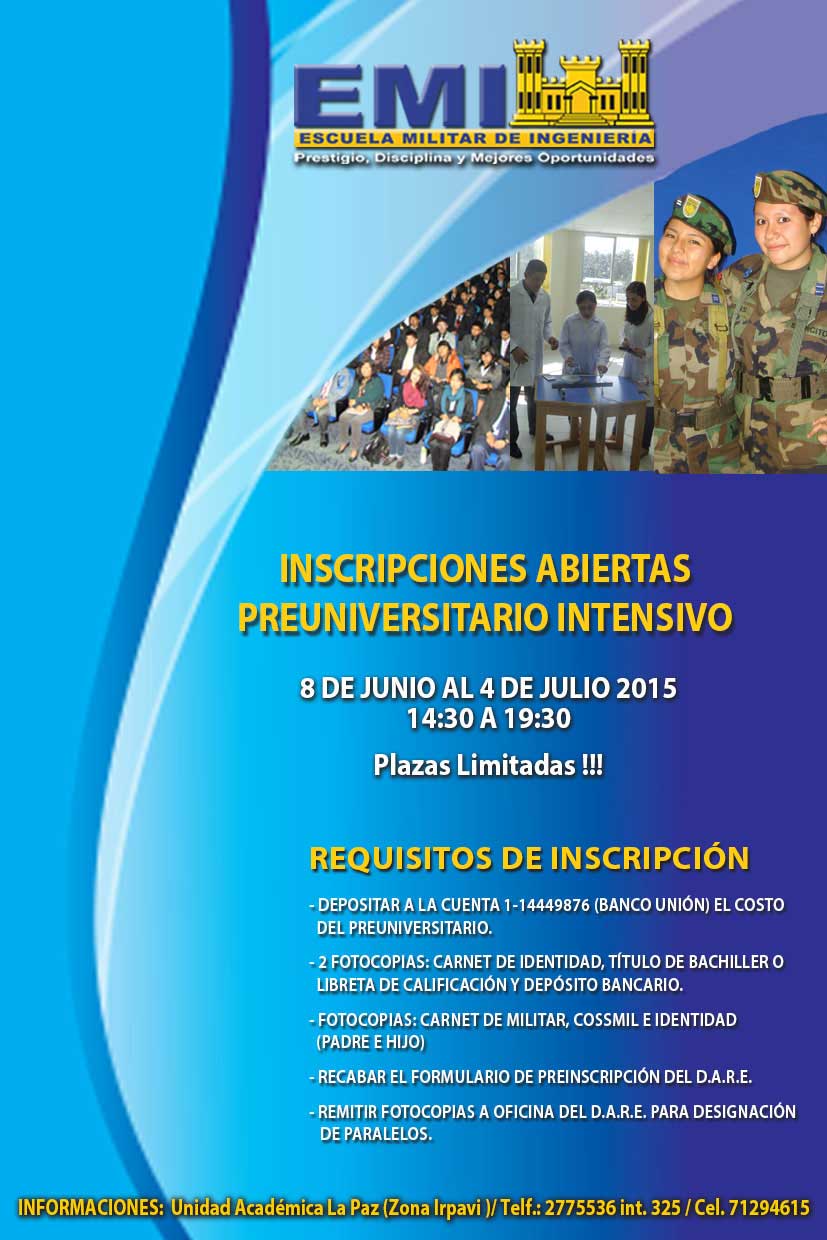 EMI
ESCUELA MILITAR DE INGENIERIA
Prestigio, Disciplina y Mejores Oportunidades

INSCRIPCIONES ABIERTAS
PREUNIVERSITARIO INTENSIVO

8 DE JUNIO AL 4 DE JULIO 2015
14:30 A 19:30

Plazas Limitadas !!!

REQUISITOS DE INSCRIPCIÓN

- DEPOSITAR A LA CUENTA 1-14449876 (BANCO UNIÓN) EL COSTO DEL PREUNIVERSITARIO.

- 2 FOTOCOPIAS: CARNET DE IDENTIDAD, TÍTULO DE BACHILLER O LIBRETA DE CALIFICACIÓN Y DEPÓSITO BANCARIO.

- FOTOCOPIAS: CARNET DE MILITAR, COSSMIL E IDENTIDAD (PADRE E HIJO)

- RECABAR EL FORMULARIO DE PREINSCRIPCIÓN DEL D.A.R.E.

- REMITIR FOTOCOPIAS A OFICINA DEL D.A.R.E. PARA DESIGNACIÓN DE PARALELOS.

INFORMACIONES: Unidad Académica La Paz (Zona Irpavi )/ Telf.: 2775536 int. 325 / Cel. 71294615